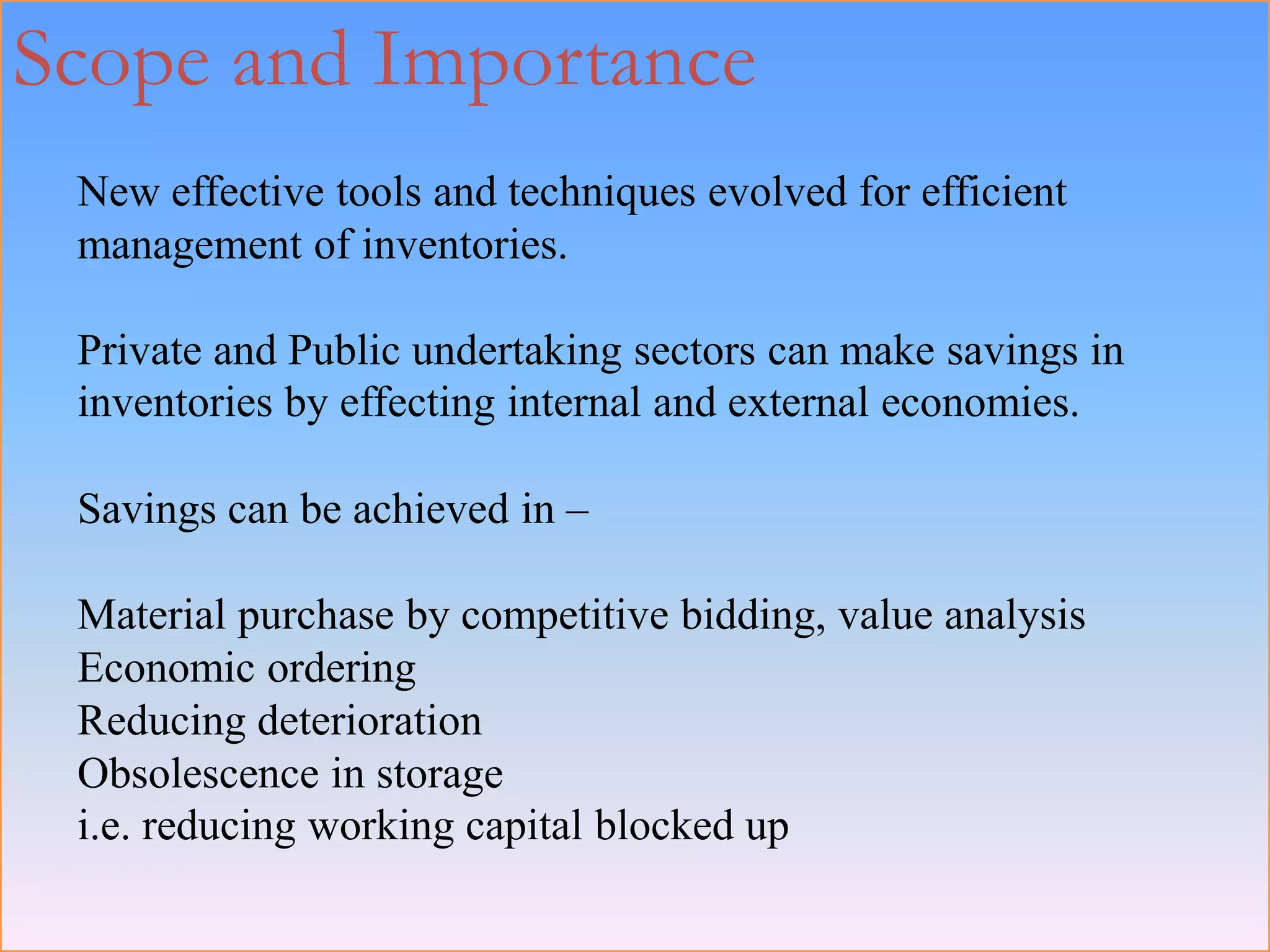 Scope and Importance

New effective tools and techniques evolved for efficient management of inventories.

Private and Public undertaking sectors can make savings in inventories by effecting internal and external economies.

Savings can be achieved in –

Material purchase by competitive bidding, value analysis
Economic ordering
Reducing deterioration
Obsolescence in storage
i.e. reducing working capital blocked up